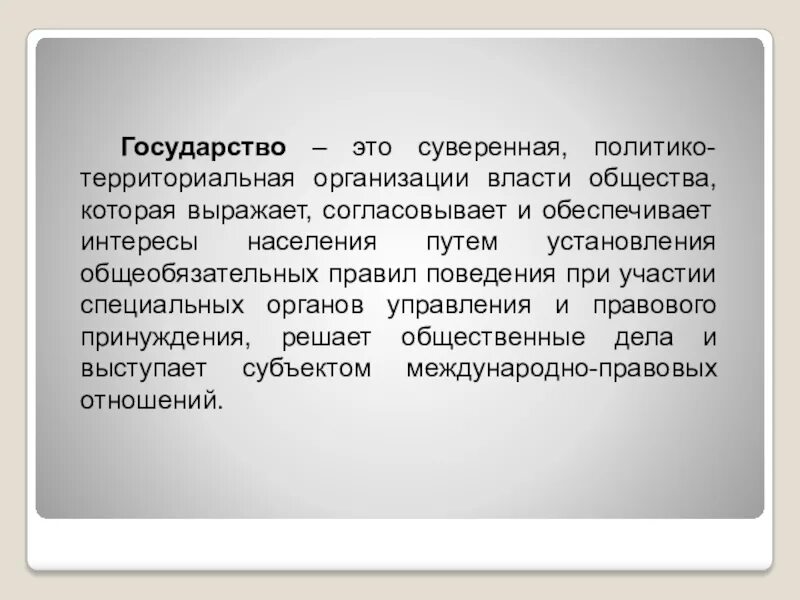 Государство – это суверенная, политико-территориальная организации власти общества, которая выражает, согласовывает и обеспечивает интересы населения путем установления общеобязательных правил поведения при участии специальных органов управления и правового принуждения, решает общественные дела и выступает субъектом международно-правовых отношений.